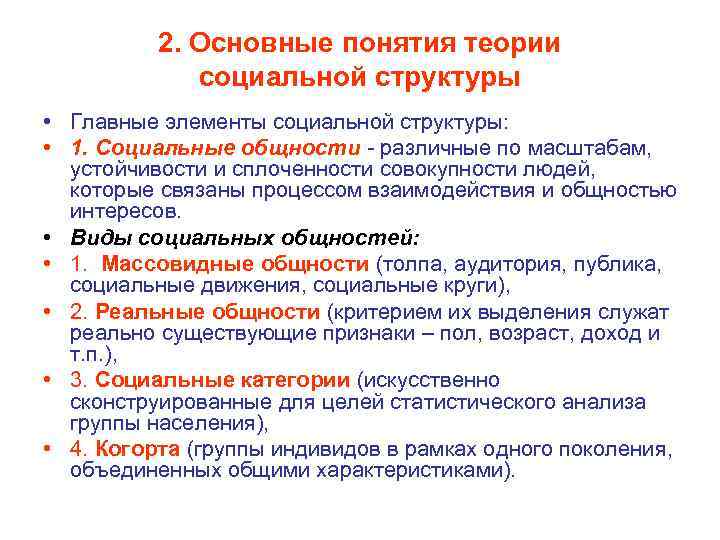 2. Основные понятия теории социальной структуры

• Главные элементы социальной структуры:
• 1. Социальные общности - различные по масштабам, устойчивости и сплоченности совокупности людей, которые связаны процессом взаимодействия и общностью интересов.
• Виды социальных общностей:
• 1. Массовидные общности (толпа, аудитория, публика, социальные движения, социальные круги),
• 2. Реальные общности (критерием их выделения служат реально существующие признаки – пол, возраст, доход и т.п.),
• 3. Социальные категории (искусственно сконструированные для целей статистического анализа группы населения),
• 4. Когорта (группы индивидов в рамках одного поколения, объединенных общими характеристиками).